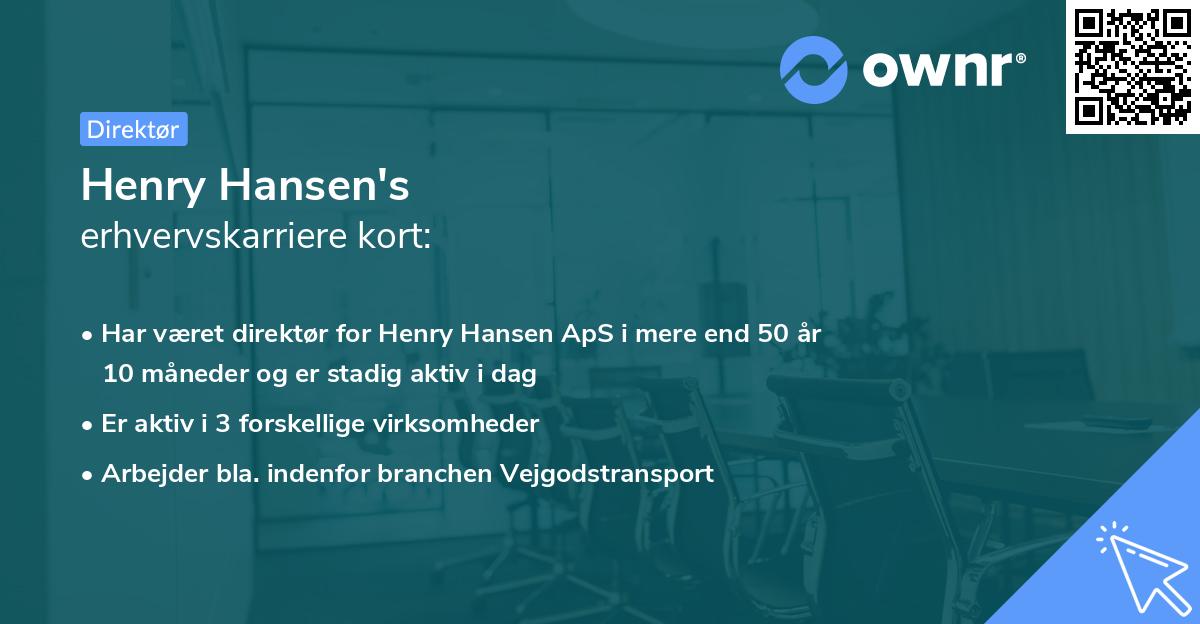 ownr®

Direktør

Henry Hansen's
erhvervskarriere kort:

• Har været direktør for Henry Hansen ApS i mere end 50 år 10 måneder og er stadig aktiv i dag
• Er aktiv i 3 forskellige virksomheder
• Arbejder bla. indenfor branchen Vejgodstransport